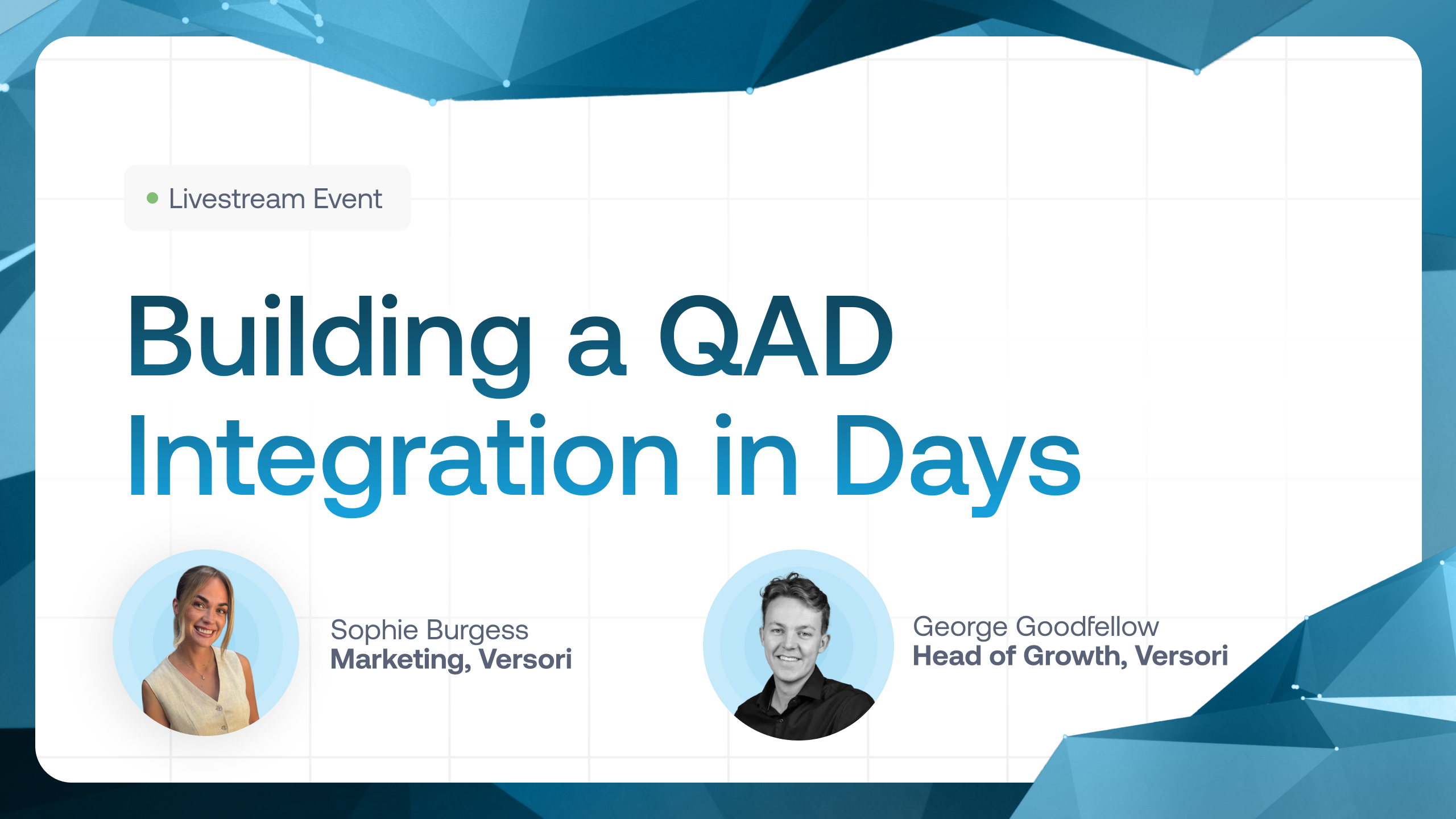 Livestream Event

Building a QAD Integration in Days

Sophie Burgess
Marketing, Versori

George Goodfellow
Head of Growth, Versori